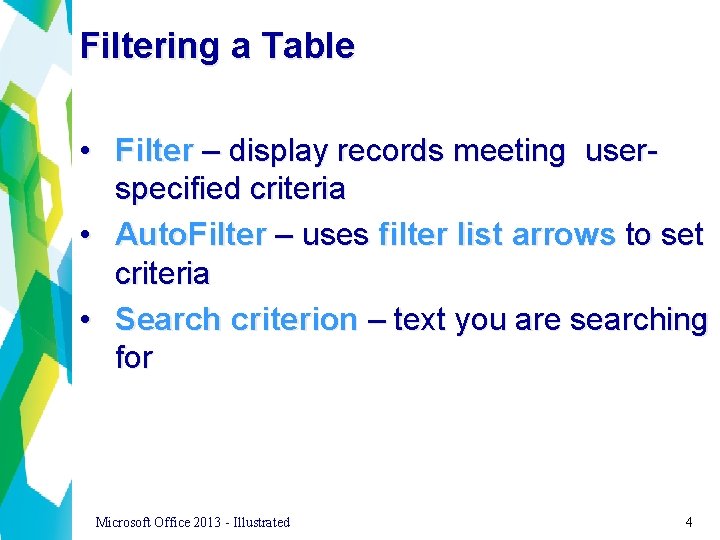 Filtering a Table

• Filter – display records meeting user-specified criteria
• AutoFilter – uses filter list arrows to set criteria
• Search criterion – text you are searching for

Microsoft Office 2013 - Illustrated

4